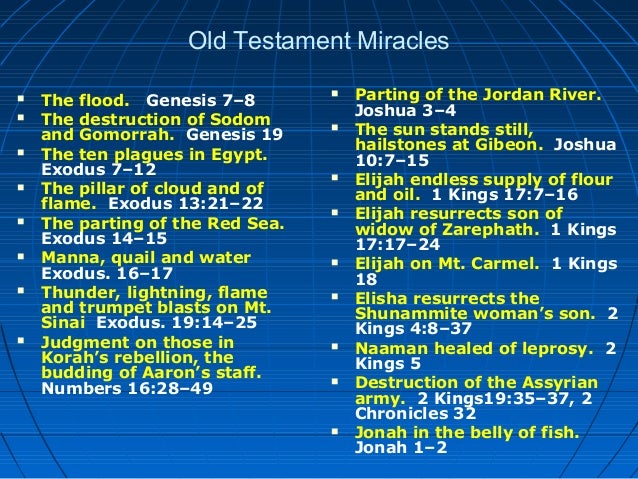 Old Testament Miracles

- The flood. Genesis 7–8
- The destruction of Sodom and Gomorrah. Genesis 19
- The ten plagues in Egypt. Exodus 7–12
- The pillar of cloud and of flame. Exodus 13:21–22
- The parting of the Red Sea. Exodus 14–15
- Manna, quail and water Exodus. 16–17
- Thunder, lightning, flame and trumpet blasts on Mt. Sinai Exodus. 19:14–25
- Judgment on those in Korah's rebellion, the budding of Aaron's staff. Numbers 16:28–49

- Parting of the Jordan River. Joshua 3–4
- The sun stands still, hailstones at Gibeon. Joshua 10:7–15
- Elijah endless supply of flour and oil. 1 Kings 17:7–16
- Elijah resurrects son of widow of Zarephath. 1 Kings 17:17–24
- Elijah on Mt. Carmel. 1 Kings 18
- Elisha resurrects the Shunammite woman's son. 2 Kings 4:8–37
- Naaman healed of leprosy. 2 Kings 5
- Destruction of the Assyrian army. 2 Kings19:35–37, 2 Chronicles 32
- Jonah in the belly of fish. Jonah 1–2